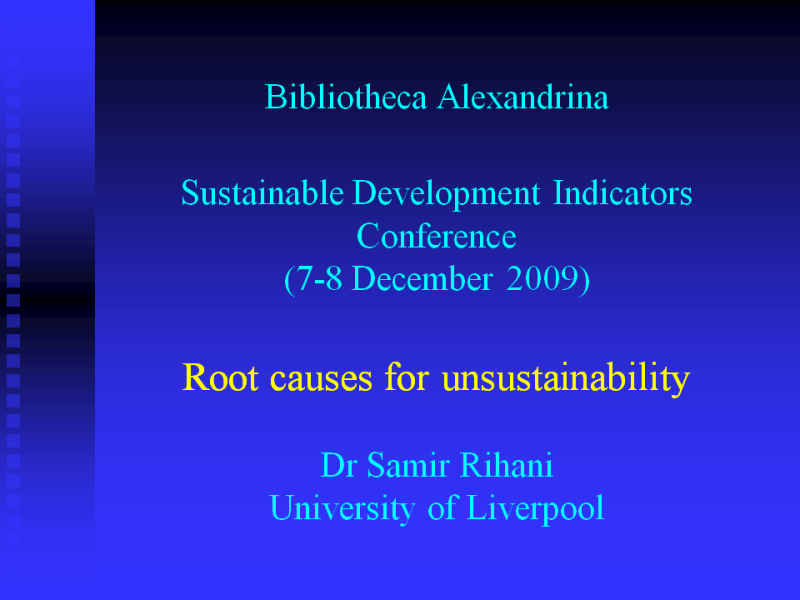 Bibliotheca Alexandrina

Sustainable Development Indicators Conference
(7-8 December 2009)

Root causes for unsustainability

Dr Samir Rihani
University of Liverpool